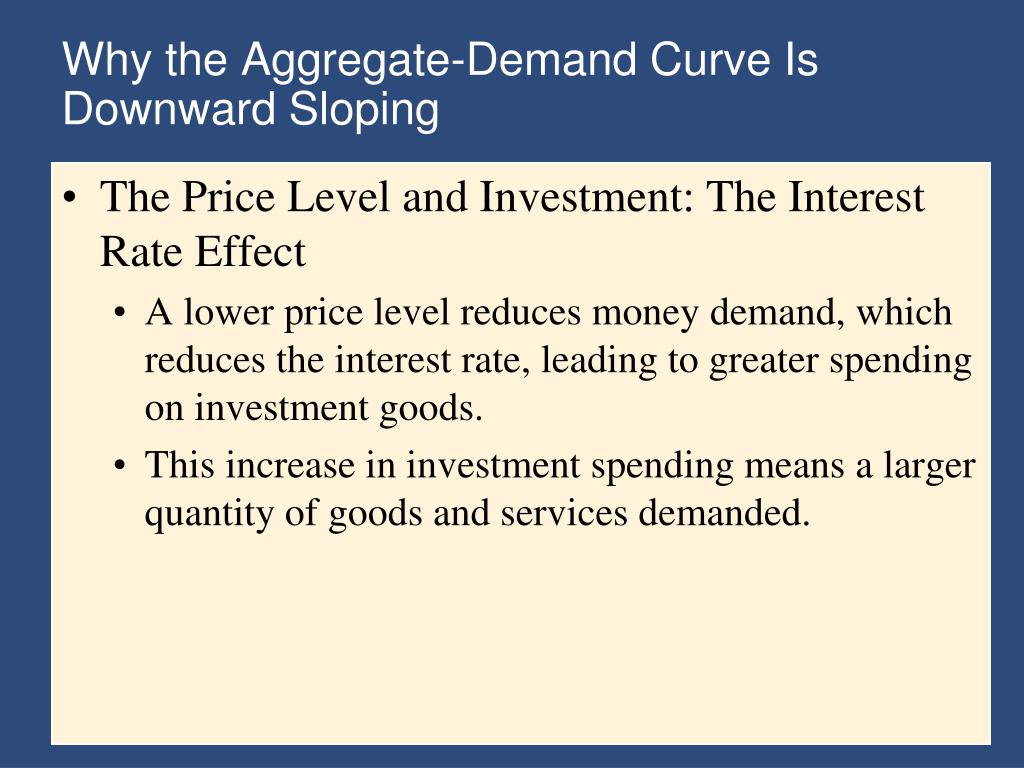 Why the Aggregate-Demand Curve Is Downward Sloping

• The Price Level and Investment: The Interest Rate Effect
  • A lower price level reduces money demand, which reduces the interest rate, leading to greater spending on investment goods.
  • This increase in investment spending means a larger quantity of goods and services demanded.